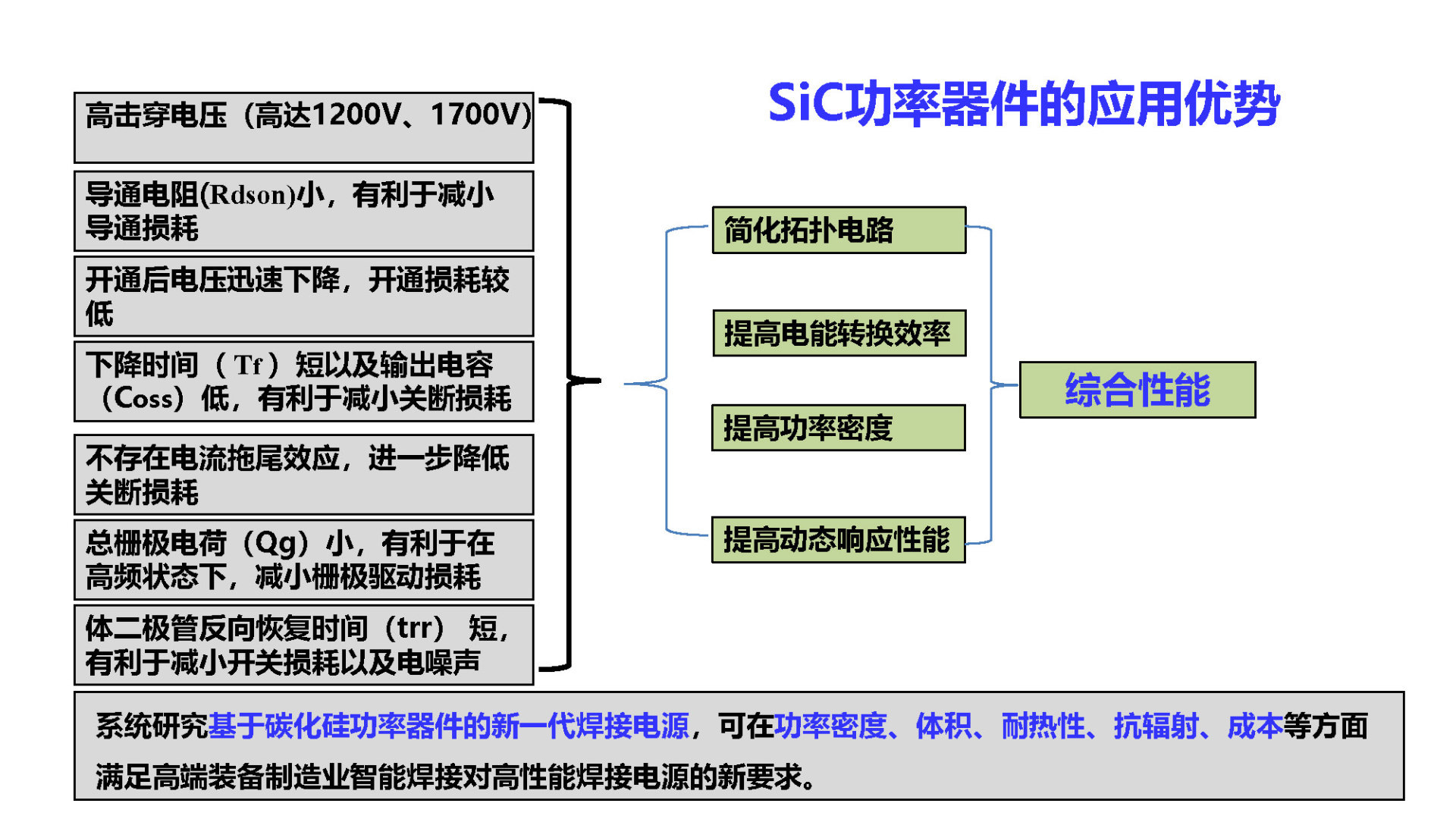 SiC功率器件的应用优势

高击穿电压（高达1200V、1700V）

导通电阻(Rdson)小，有利于减小导通损耗

开通后电压迅速下降，开通损耗较低

下降时间（Tf）短以及输出电容（Coss）低，有利于减小关断损耗

不存在电流拖尾效应，进一步降低关断损耗

总栅极电荷（Qg）小，有利于在高频状态下，减小栅极驱动损耗

体二极管反向恢复时间（trr） 短，有利于减小开关损耗以及电噪声

简化拓扑电路

提高电能转换效率

提高功率密度

提高动态响应性能

综合性能

系统研究基于碳化硅功率器件的新一代焊接电源，可在功率密度、体积、耐热性、抗辐射、成本等方面满足高端装备制造业智能焊接对高性能焊接电源的新要求。